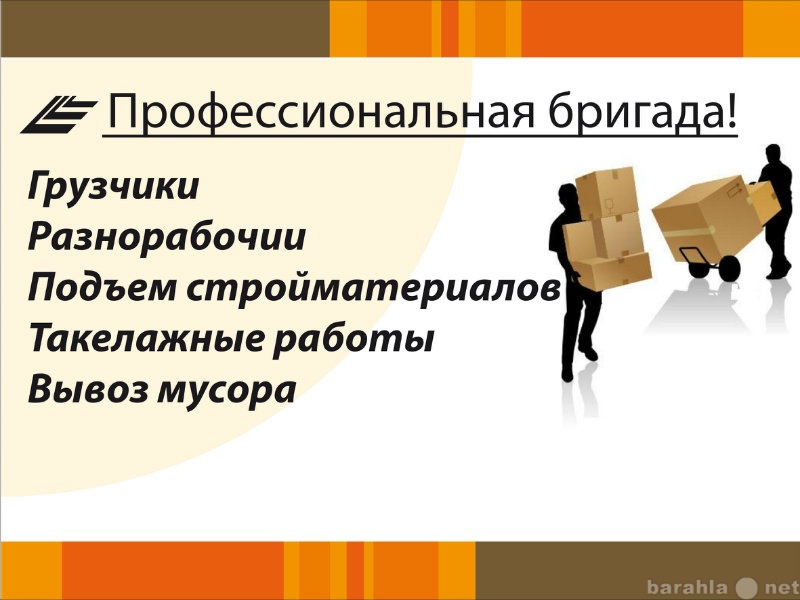 Профессиональная бригада!

Грузчики
Разнорабочии
Подъем стройматериалов
Такелажные работы
Вывоз мусора

barahla net